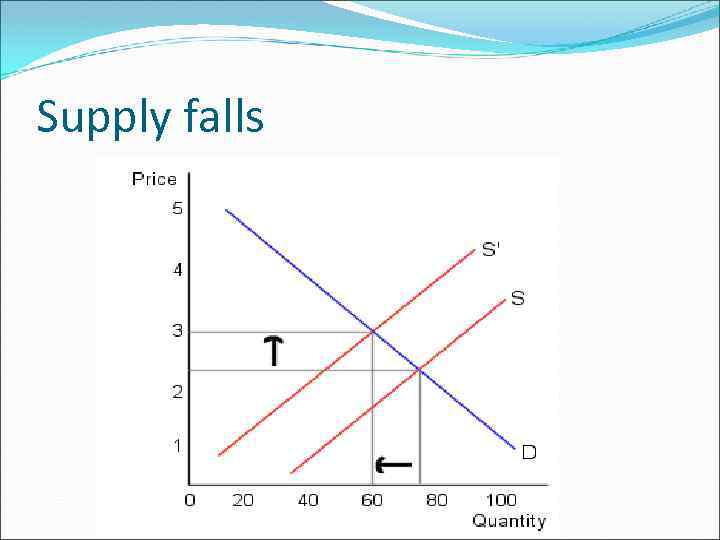 Supply falls

Price

5

4

3

2

1

S'

S

D

0 20 40 60 80 100

Quantity